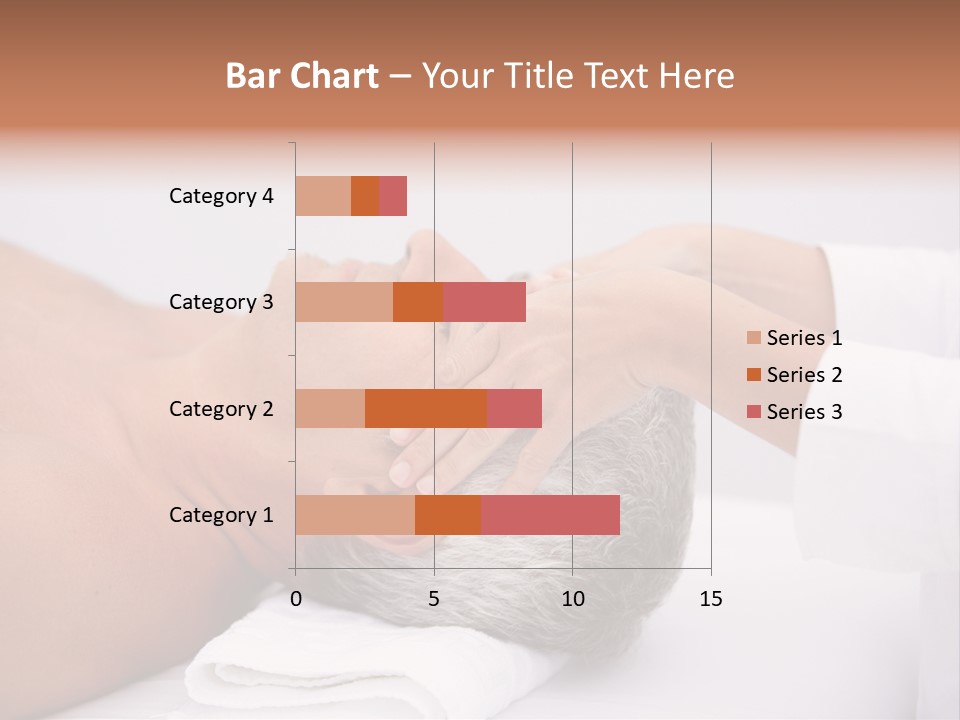 Bar Chart – Your Title Text Here

Category 4
Category 3
Category 2
Category 1

0
5
10
15

Series 1
Series 2
Series 3